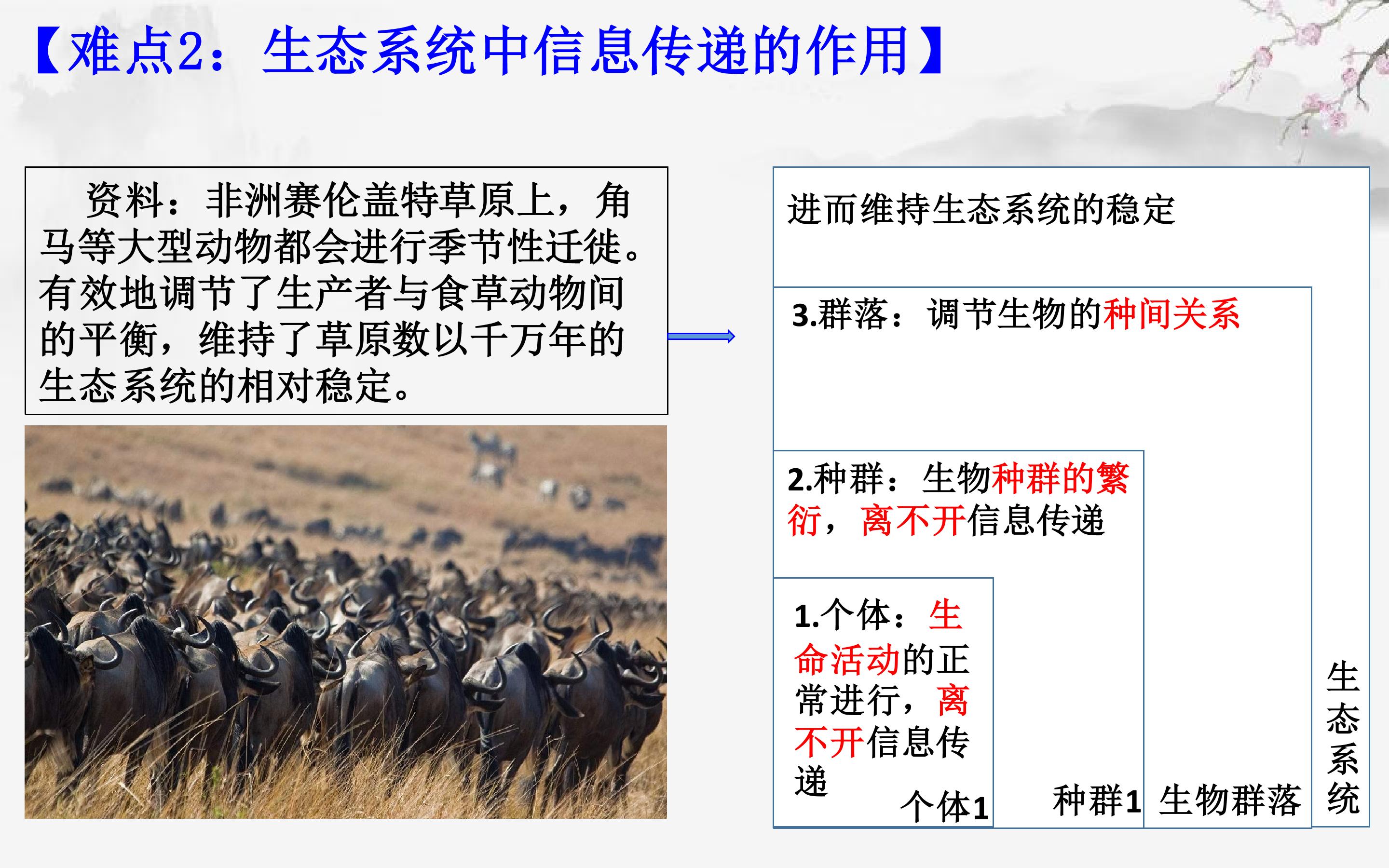 【难点2：生态系统中信息传递的作用】

资料：非洲赛伦盖特草原上，角马等大型动物都会进行季节性迁徙。有效地调节了生产者与食草动物间的平衡，维持了草原数以千万年的生态系统的相对稳定。

进而维持生态系统的稳定

3.群落：调节生物的种间关系

2.种群：生物种群的繁衍，离不开信息传递

1.个体：生命活动的正常进行，离不开信息传递

个体1

种群1

生物群落

生态系统